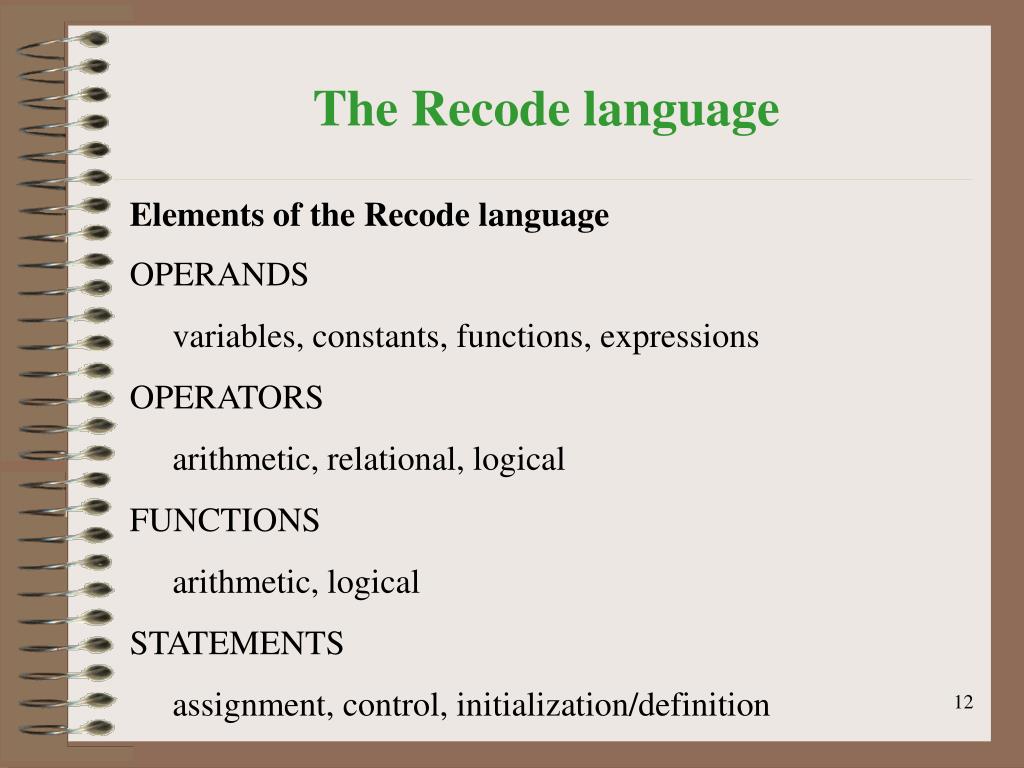 The Recode language

Elements of the Recode language

OPERANDS

variables, constants, functions, expressions

OPERATORS

arithmetic, relational, logical

FUNCTIONS

arithmetic, logical

STATEMENTS

assignment, control, initialization/definition

12